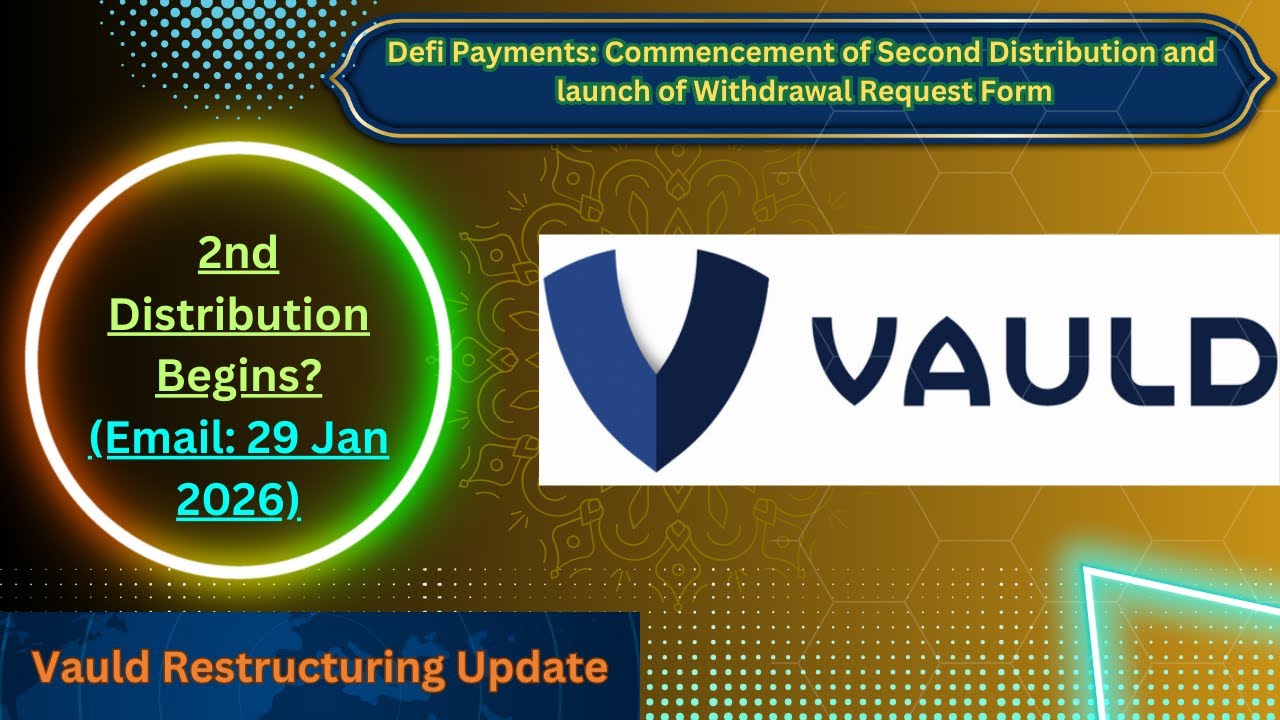 Defi Payments: Commencement of Second Distribution and launch of Withdrawal Request Form

2nd Distribution Begins?
(Email: 29 Jan 2026)

VAULD

Vauld Restructuring Update